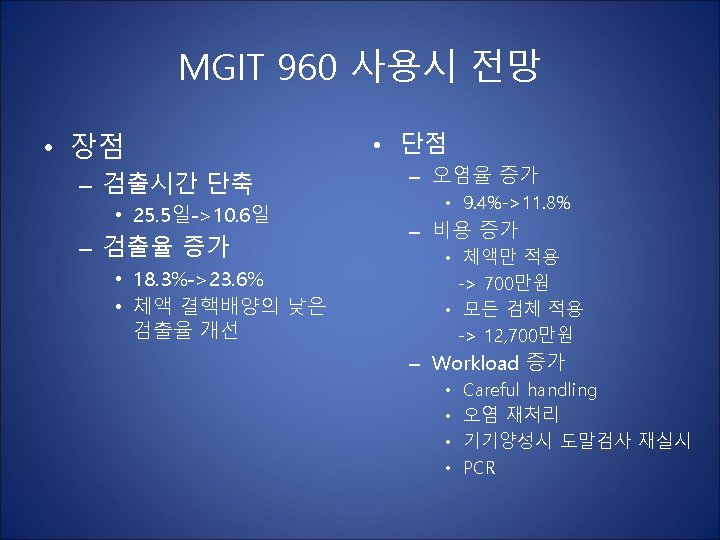 MGIT 960 사용시 전망

• 장점
– 검출시간 단축
• 25.5일->10.6일
– 검출율 증가
• 18.3%->23.6%
• 체액 결핵배양의 낮은 검출율 개선

• 단점
– 오염율 증가
• 9.4%->11.8%
– 비용 증가
• 체액만 적용
-> 700만원
• 모든 검체 적용
-> 12,700만원
– Workload 증가
• Careful handling
• 오염 재처리
• 기기양성시 도말검사 재실시
• PCR